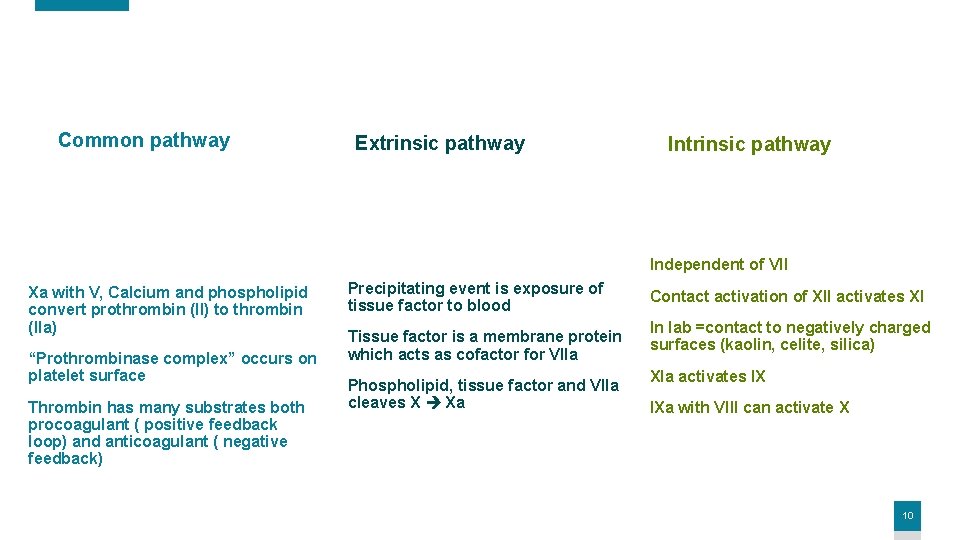 Common pathway

Xa with V, Calcium and phospholipid convert prothrombin (II) to thrombin (IIa)

“Prothrombinase complex” occurs on platelet surface

Thrombin has many substrates both procoagulant ( positive feedback loop) and anticoagulant ( negative feedback)

Extrinsic pathway

Precipitating event is exposure of tissue factor to blood

Tissue factor is a membrane protein which acts as cofactor for VIIa

Phospholipid, tissue factor and VIIa cleaves X → Xa

Intrinsic pathway

Independent of VII

Contact activation of XII activates XI

In lab =contact to negatively charged surfaces (kaolin, celite, silica)

XIa activates IX

IXa with VIII can activate X

10